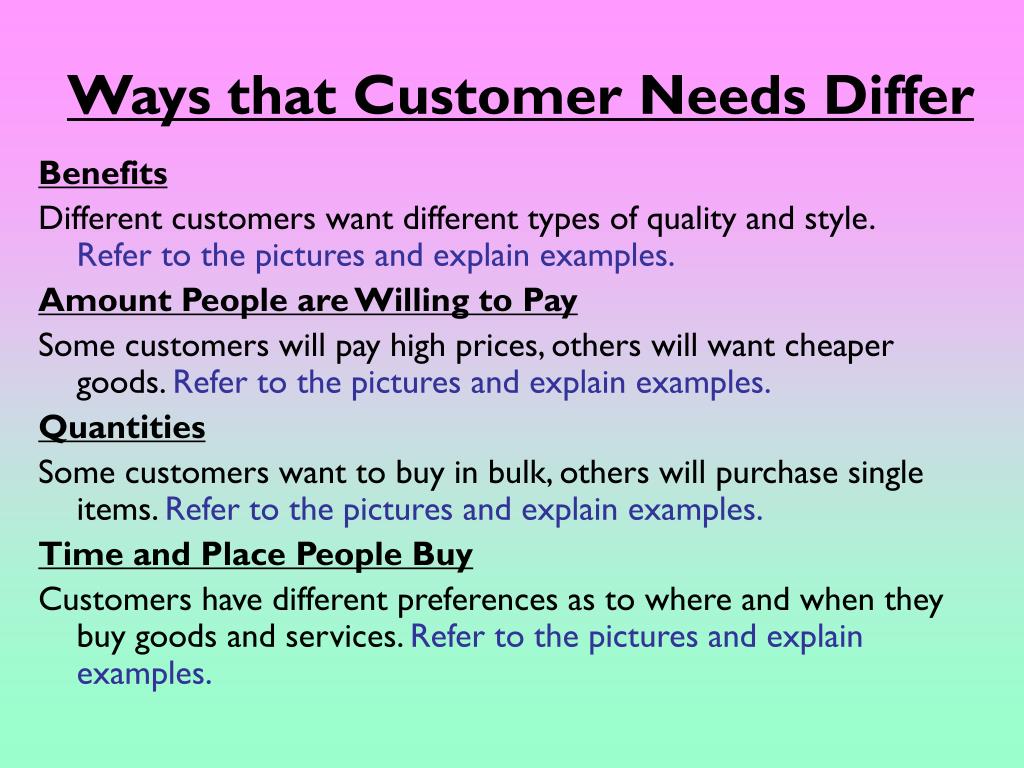 Ways that Customer Needs Differ

Benefits

Different customers want different types of quality and style. Refer to the pictures and explain examples.

Amount People are Willing to Pay

Some customers will pay high prices, others will want cheaper goods. Refer to the pictures and explain examples.

Quantities

Some customers want to buy in bulk, others will purchase single items. Refer to the pictures and explain examples.

Time and Place People Buy

Customers have different preferences as to where and when they buy goods and services. Refer to the pictures and explain examples.